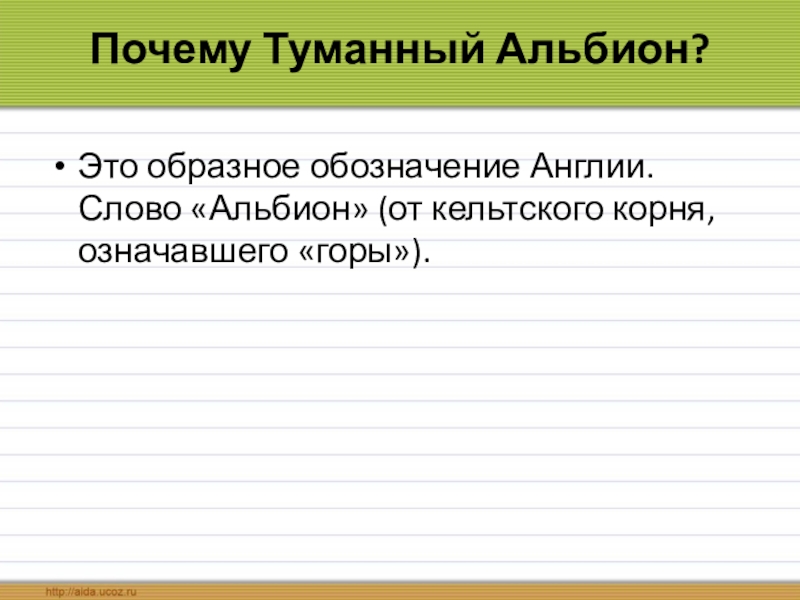 Почему Туманный Альбион?

• Это образное обозначение Англии. Слово «Альбион» (от кельтского корня, означавшего «горы»).

http://aida.ucoz.ru